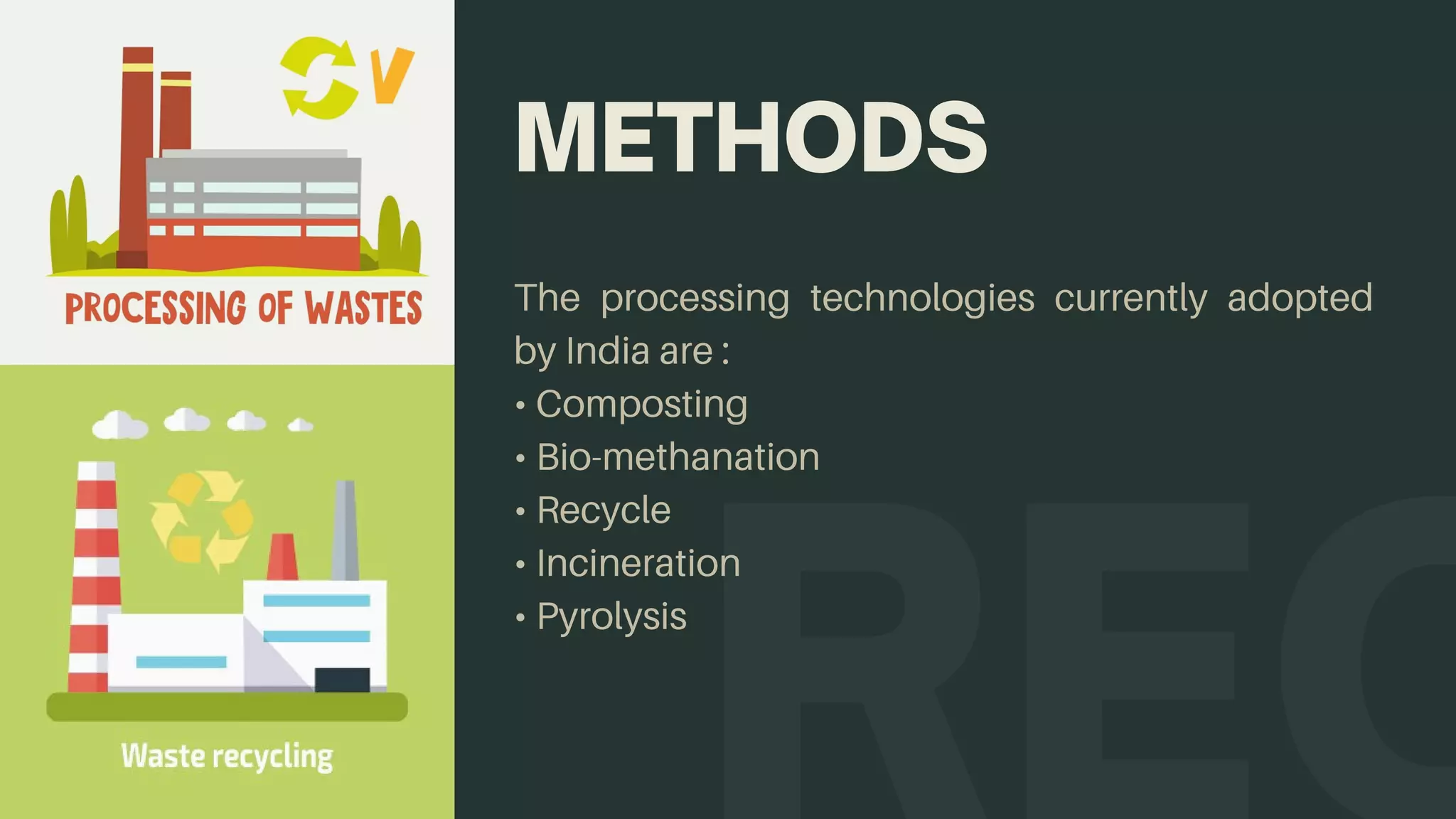 PROCESSING OF WASTES

Waste recycling

METHODS

The processing technologies currently adopted by India are :
• Composting
• Bio-methanation
• Recycle
• Incineration
• Pyrolysis

REC